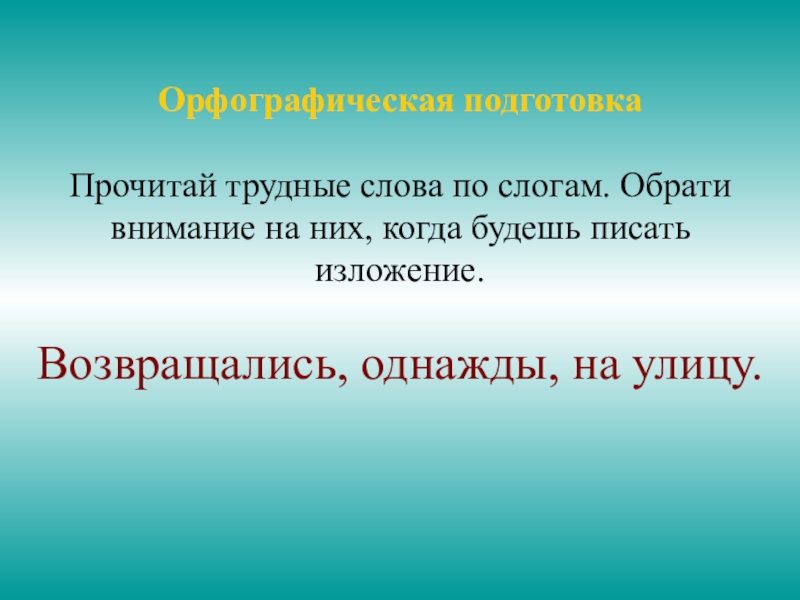 Орфографическая подготовка

Прочитай трудные слова по слогам. Обрати внимание на них, когда будешь писать изложение.

Возвращались, однажды, на улицу.